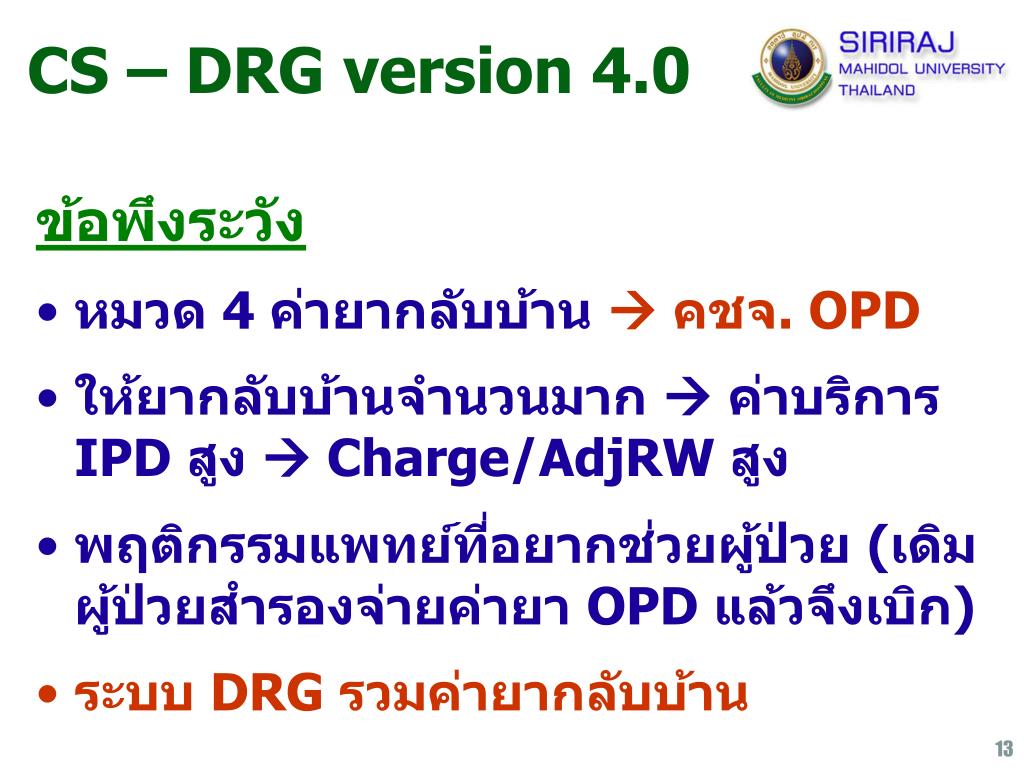 CS – DRG version 4.0

SIRIRAJ
MAHIDOL UNIVERSITY
THAILAND

ข้อพึงระวัง

• หมวด 4 ค่ายากลับบ้าน → คชจ. OPD
• ให้ยากลับบ้านจำนวนมาก → ค่าบริการ IPD สูง → Charge/AdjRW สูง
• พฤติกรรมแพทย์ที่อยากช่วยผู้ป่วย (เดิมผู้ป่วยสำรองจ่ายค่ายา OPD แล้วจึงเบิก)
• ระบบ DRG รวมค่ายากลับบ้าน

13